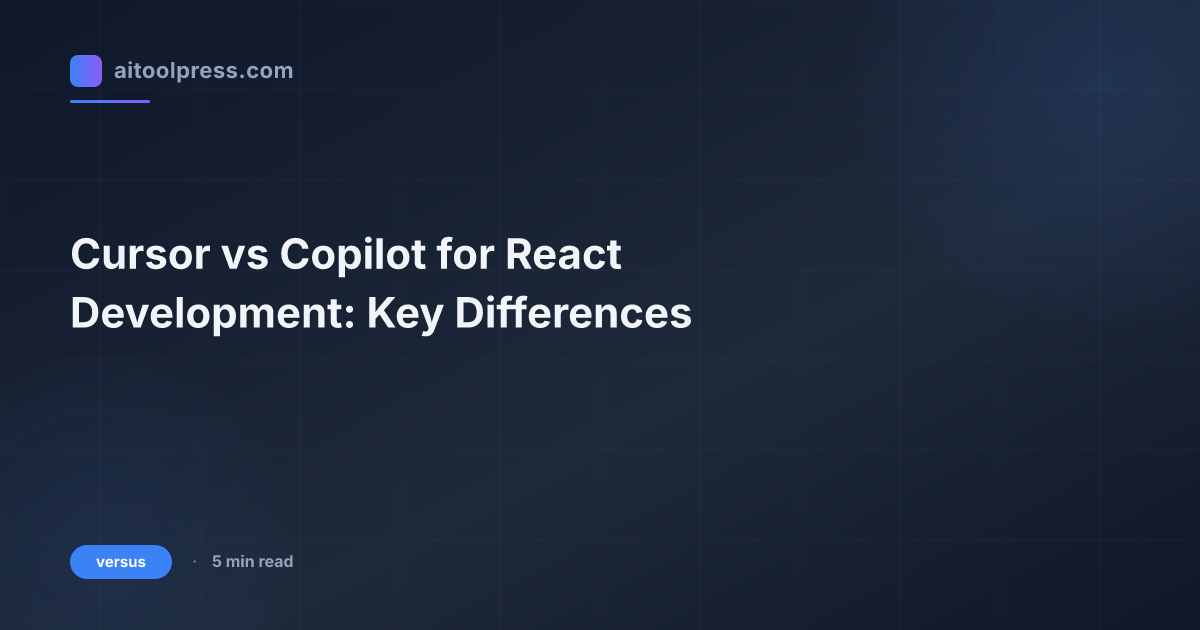 aitoolpress.com

Cursor vs Copilot for React Development: Key Differences

versus · 5 min read